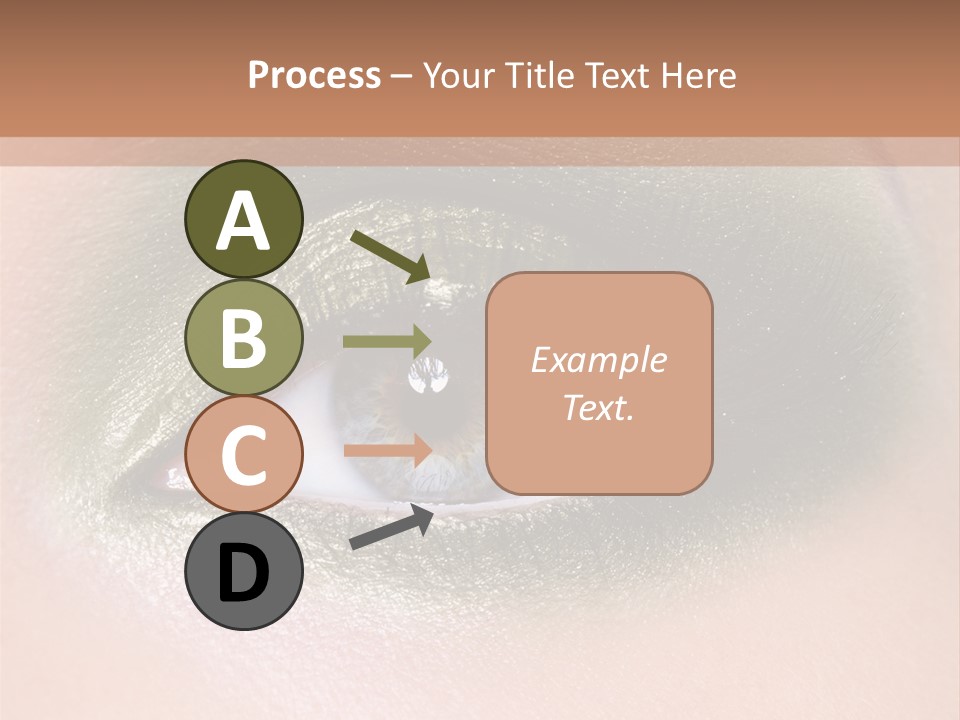 Process – Your Title Text Here

A

B

C

D

Example Text.